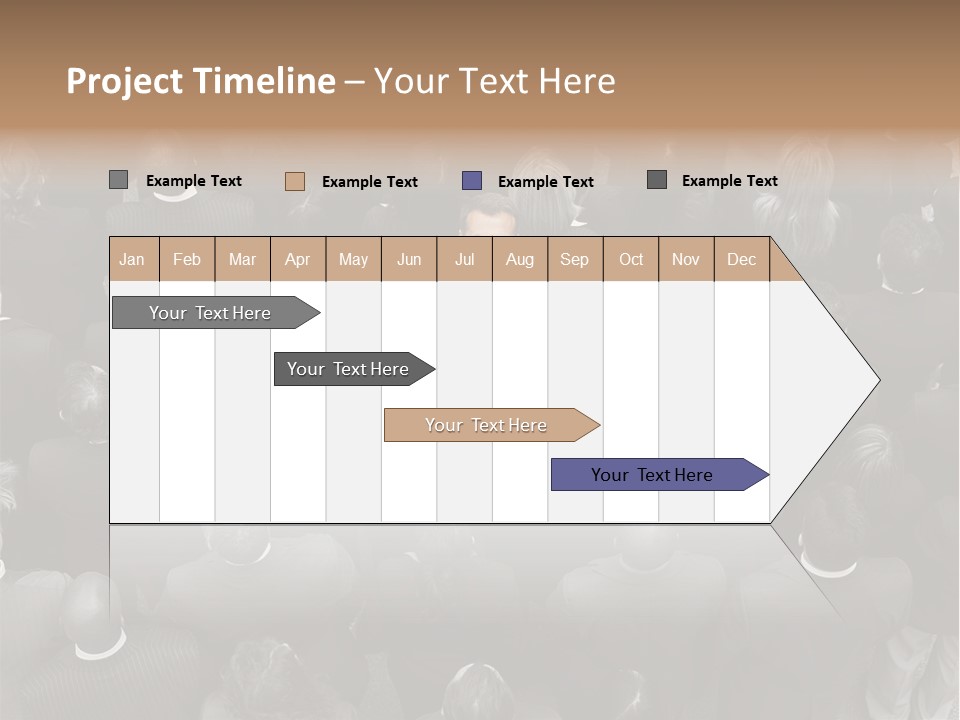 Project Timeline – Your Text Here

Example Text
Example Text
Example Text
Example Text

| Jan | Feb | Mar | Apr | May | Jun | Jul | Aug | Sep | Oct | Nov | Dec |
|---|---|---|---|---|---|---|---|---|---|---|---|

Your Text Here
Your Text Here
Your Text Here
Your Text Here